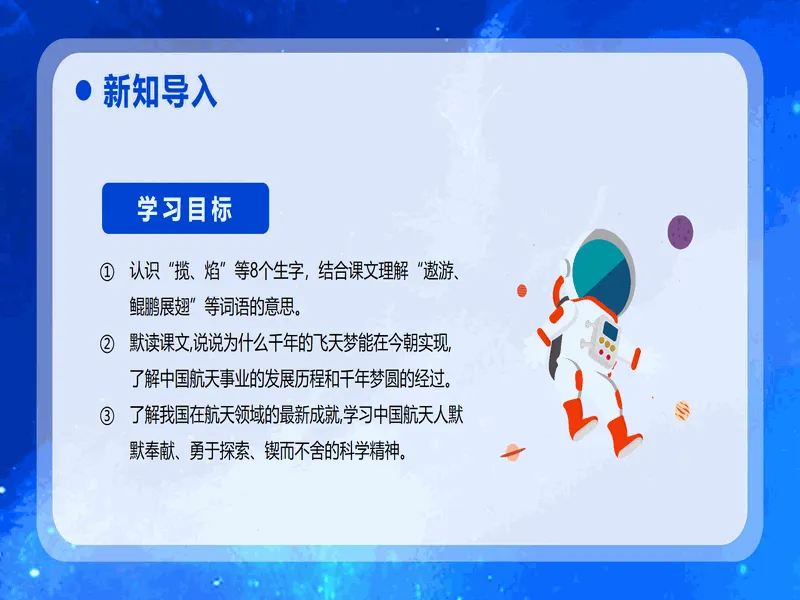 新知导入

学习目标

① 认识“揽、焰”等8个生字，结合课文理解“遨游、鲲鹏展翅”等词语的意思。

② 默读课文,说说为什么千年的飞天梦能在今朝实现,了解中国航天事业的发展历程和千年梦圆的经过。

③ 了解我国在航天领域的最新成就,学习中国航天人默默奉献、勇于探索、锲而不舍的科学精神。